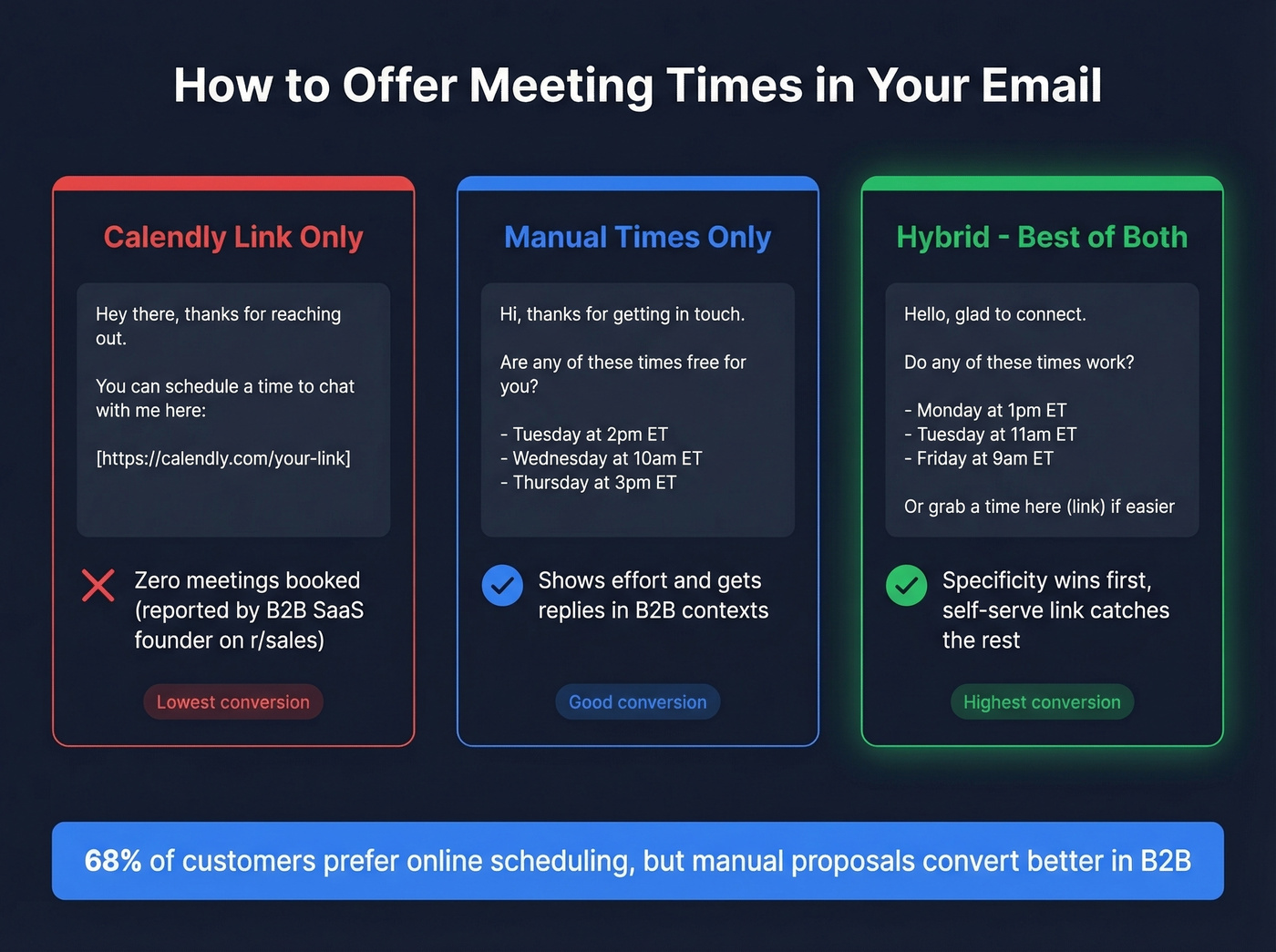 How to Offer Meeting Times in Your Email

Calendly Link Only

Hey there, thanks for reaching out.

You can schedule a time to chat with me here:

[https://calendly.com/your-link]

Zero meetings booked (reported by B2B SaaS founder on r/sales)

Lowest conversion

Manual Times Only

Hi, thanks for getting in touch.

Are any of these times free for you?

- Tuesday at 2pm ET
- Wednesday at 10am ET
- Thursday at 3pm ET

Shows effort and gets replies in B2B contexts

Good conversion

Hybrid - Best of Both

Hello, glad to connect.

Do any of these times work?

- Monday at 1pm ET
- Tuesday at 11am ET
- Friday at 9am ET

Or grab a time here (link) if easier

Specificity wins first, self-serve link catches the rest

Highest conversion

68% of customers prefer online scheduling, but manual proposals convert better in B2B